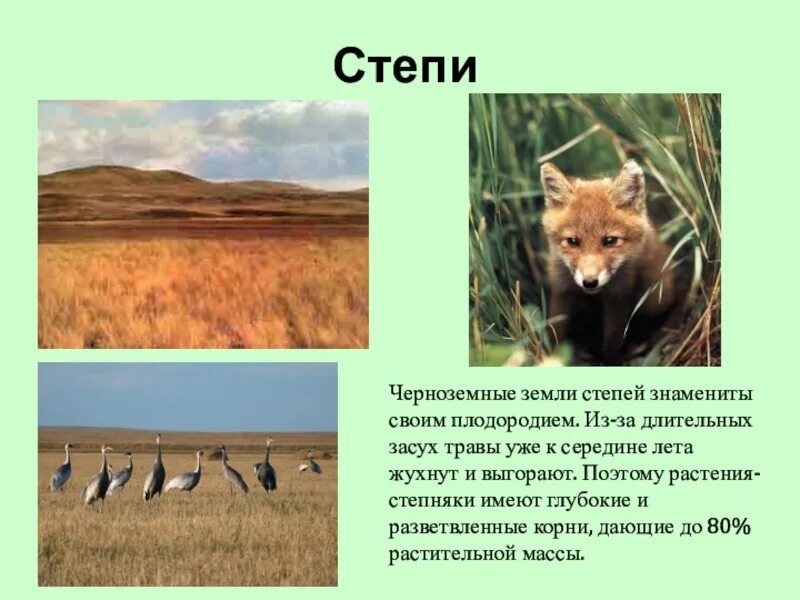 Степи

Черноземные земли степей знамениты своим плодородием. Из-за длительных засух травы уже к середине лета жухнут и выгорают. Поэтому растения-степняки имеют глубокие и разветвленные корни, дающие до 80% растительной массы.